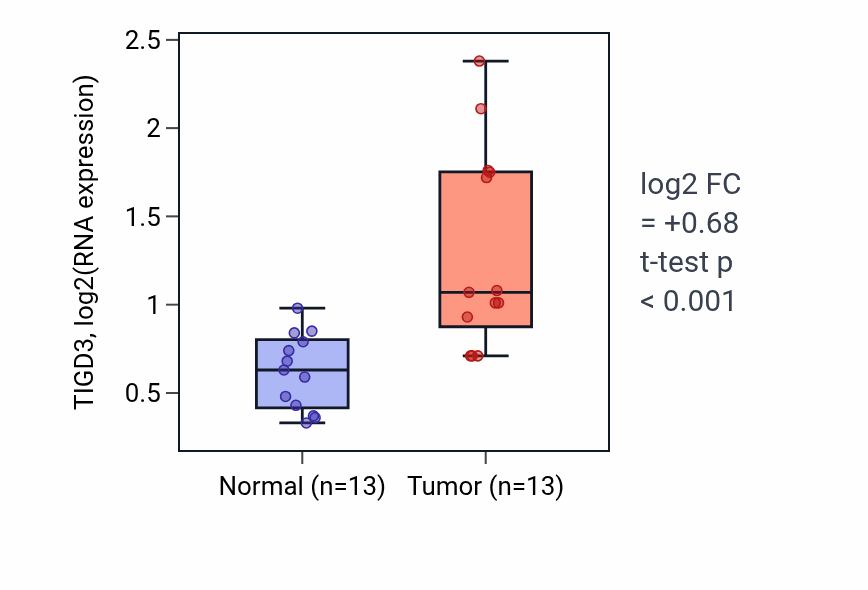 TIGD3, log2(RNA expression)

2.5
2
1.5
1
0.5

Normal (n=13)
Tumor (n=13)

log2 FC
= +0.68
t-test p
< 0.001